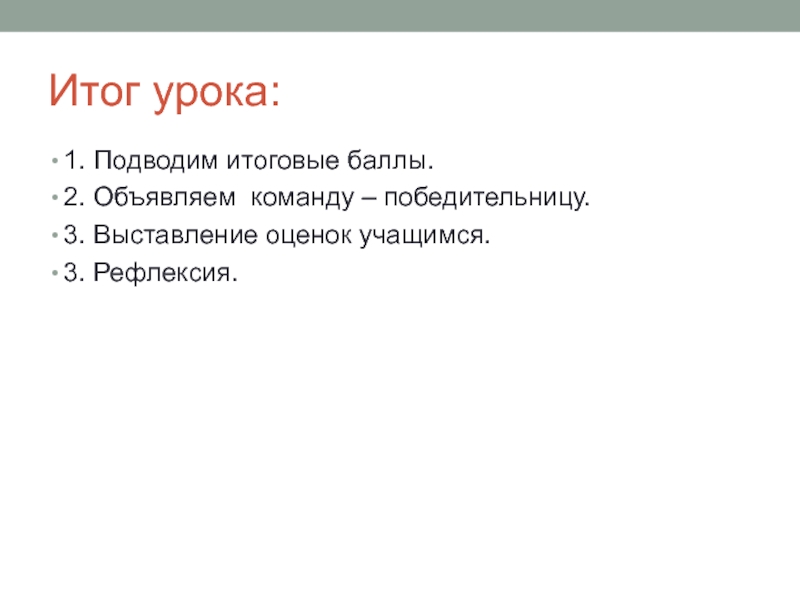 Итог урока:

• 1. Подводим итоговые баллы.
• 2. Объявляем команду – победительницу.
• 3. Выставление оценок учащимся.
• 3. Рефлексия.